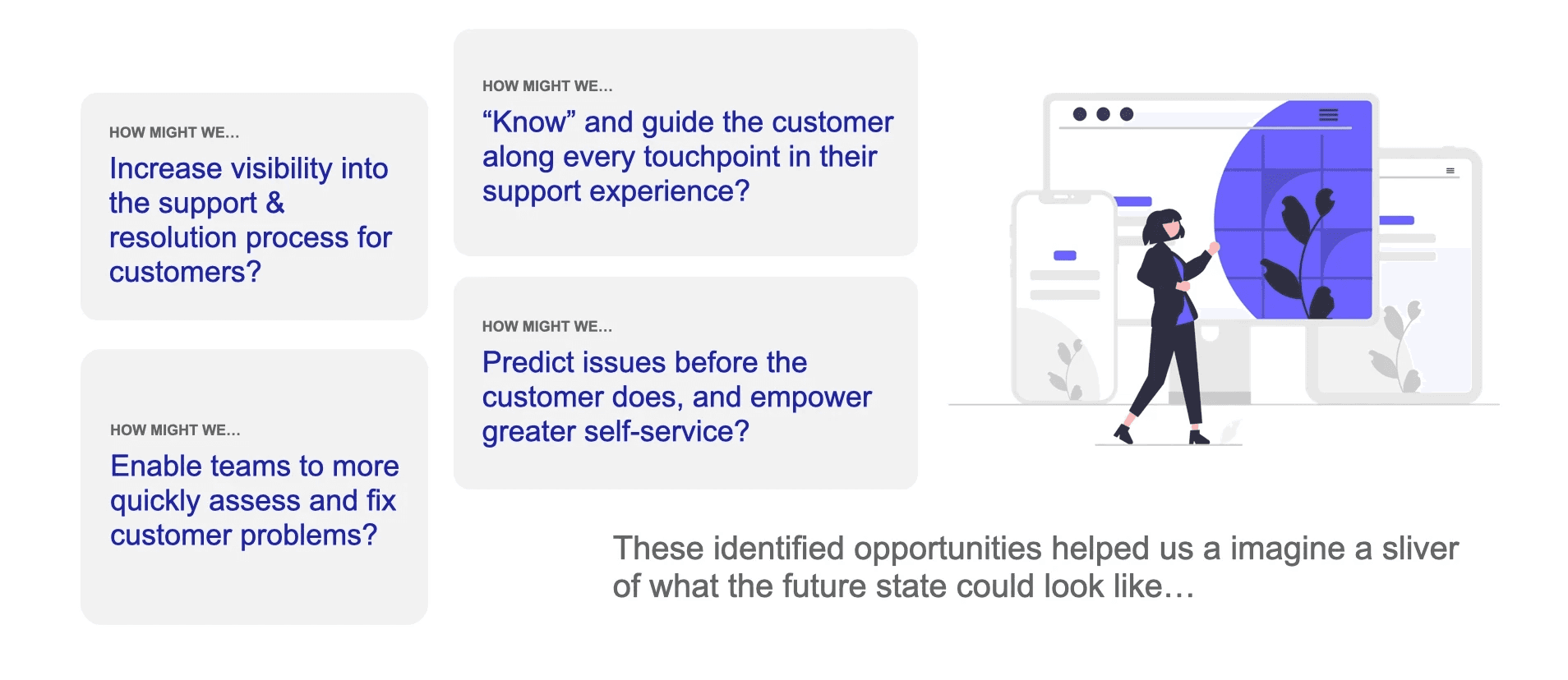 HOW MIGHT WE...

Increase visibility into the support & resolution process for customers?

HOW MIGHT WE...

Enable teams to more quickly assess and fix customer problems?

HOW MIGHT WE...

“Know” and guide the customer along every touchpoint in their support experience?

HOW MIGHT WE...

Predict issues before the customer does, and empower greater self-service?

These identified opportunities helped us a imagine a sliver of what the future state could look like…